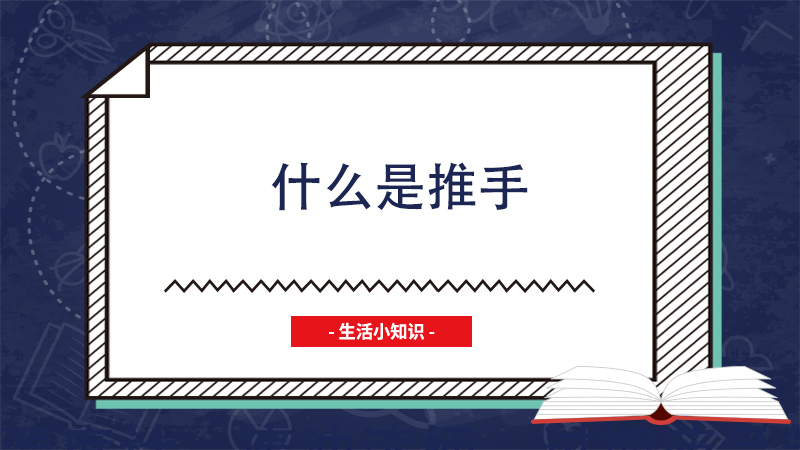 什么是推手

- 生活小知识 -